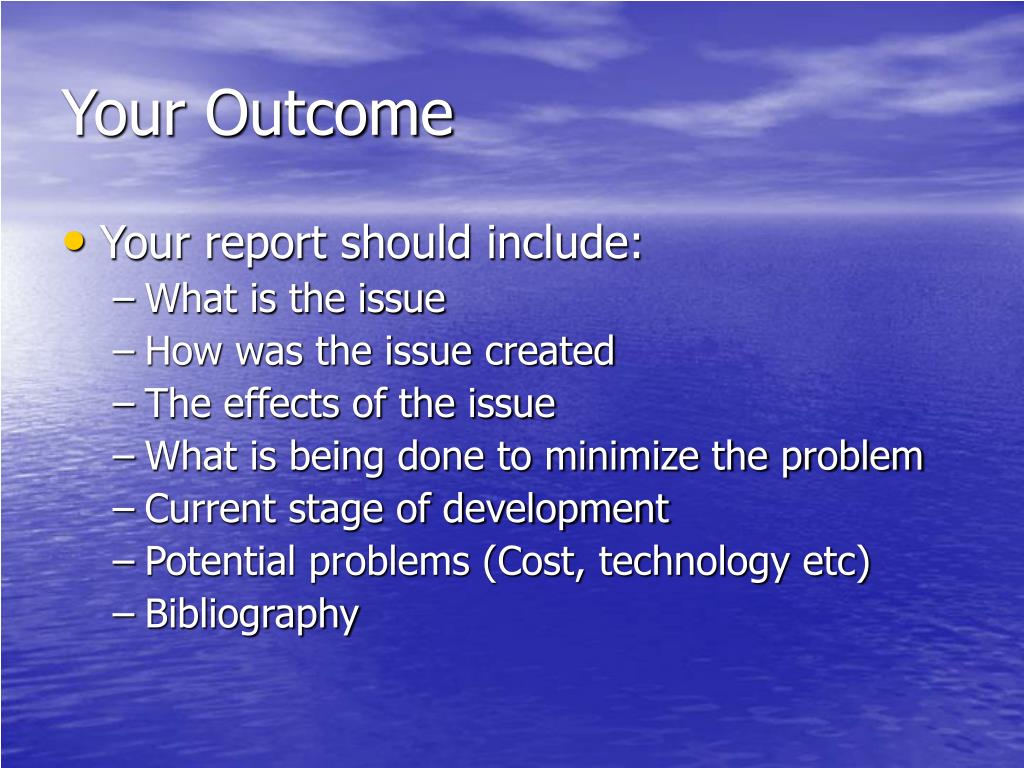 Your Outcome

• Your report should include:
– What is the issue
– How was the issue created
– The effects of the issue
– What is being done to minimize the problem
– Current stage of development
– Potential problems (Cost, technology etc)
– Bibliography